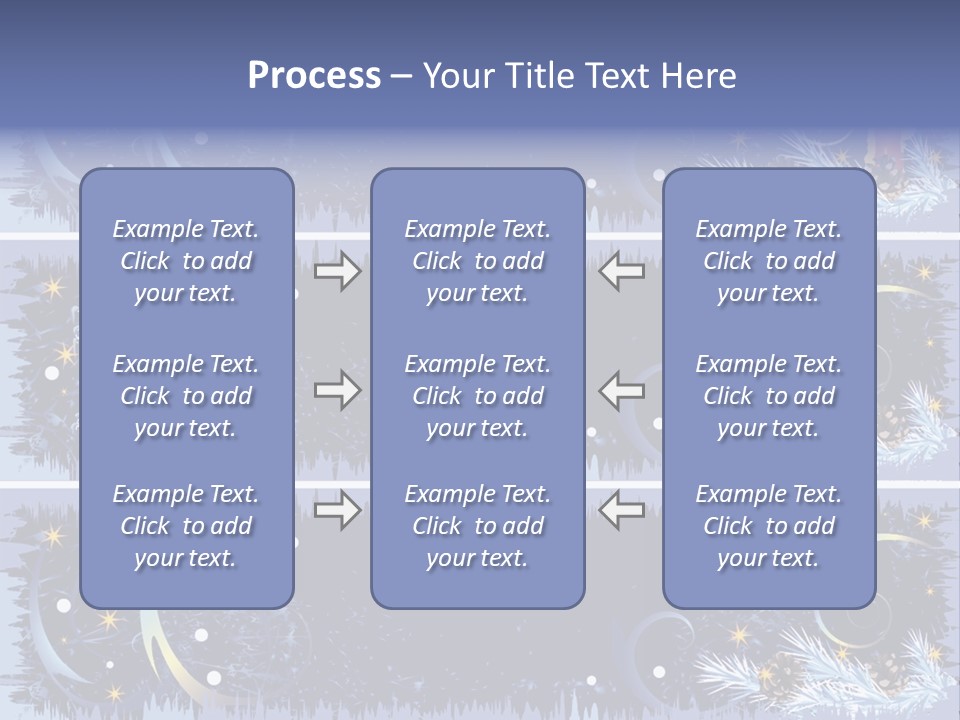 Process – Your Title Text Here

Example Text. Click to add your text.

Example Text. Click to add your text.

Example Text. Click to add your text.

Example Text. Click to add your text.

Example Text. Click to add your text.

Example Text. Click to add your text.

Example Text. Click to add your text.

Example Text. Click to add your text.

Example Text. Click to add your text.